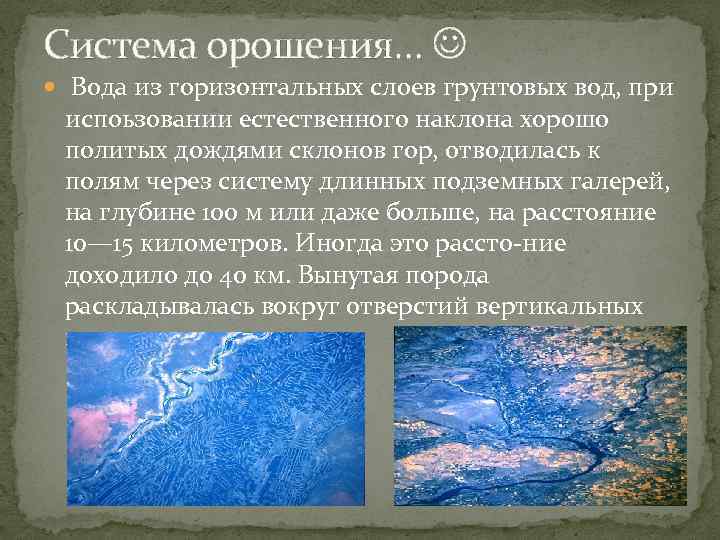 Система орошения… ☺

Вода из горизонтальных слоев грунтовых вод, при испоьзовании естественного наклона хорошо политых дождями склонов гор, отводилась к полям через систему длинных подземных галерей, на глубине 100 м или даже больше, на расстояние 10—15 километров. Иногда это рассто-ние доходило до 40 км. Вынутая порода раскладывалась вокруг отверстий вертикальных